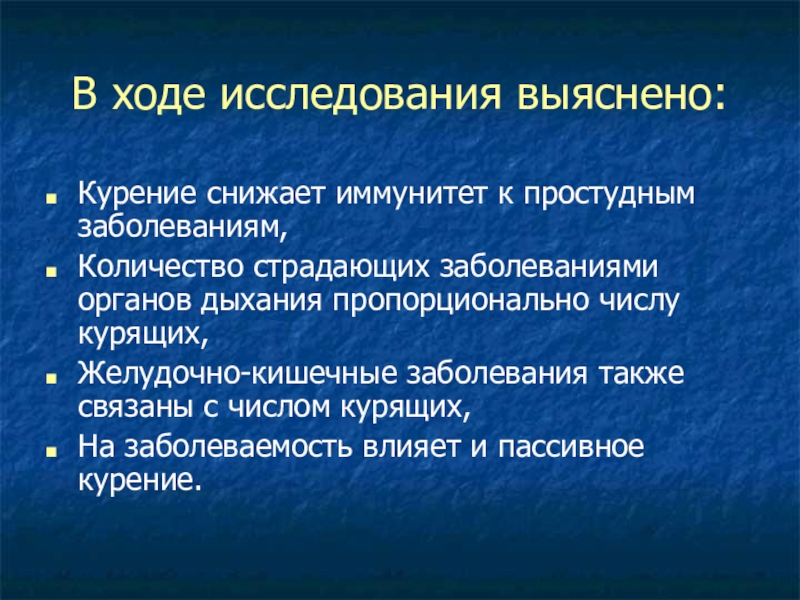 В ходе исследования выяснено:

- Курение снижает иммунитет к простудным заболеваниям,
- Количество страдающих заболеваниями органов дыхания пропорционально числу курящих,
- Желудочно-кишечные заболевания также связаны с числом курящих,
- На заболеваемость влияет и пассивное курение.